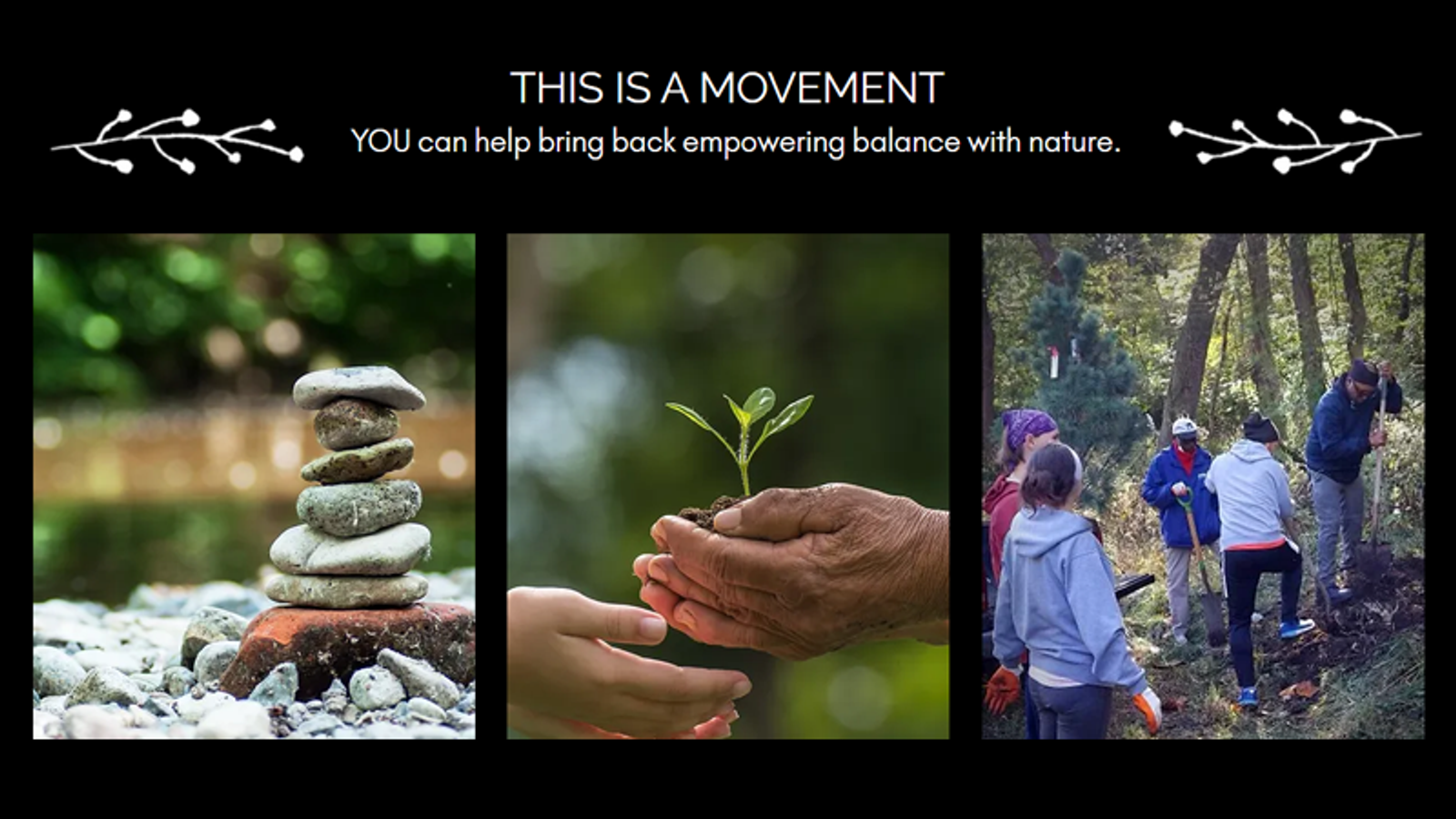 THIS IS A MOVEMENT
YOU can help bring back empowering balance with nature.